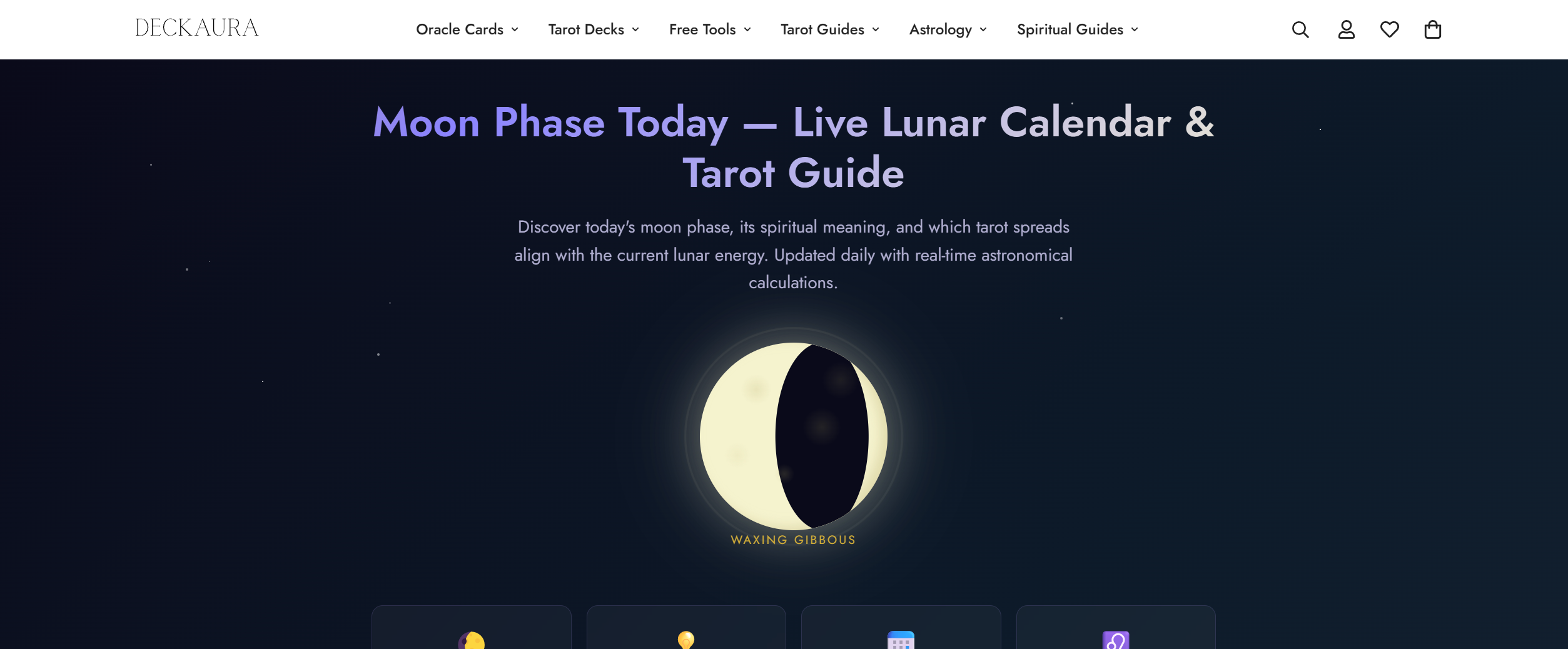 DECKAURA

Oracle Cards Tarot Decks Free Tools Tarot Guides Astrology Spiritual Guides

Moon Phase Today — Live Lunar Calendar & Tarot Guide

Discover today's moon phase, its spiritual meaning, and which tarot spreads align with the current lunar energy. Updated daily with real-time astronomical calculations.

WAXING GIBBOUS